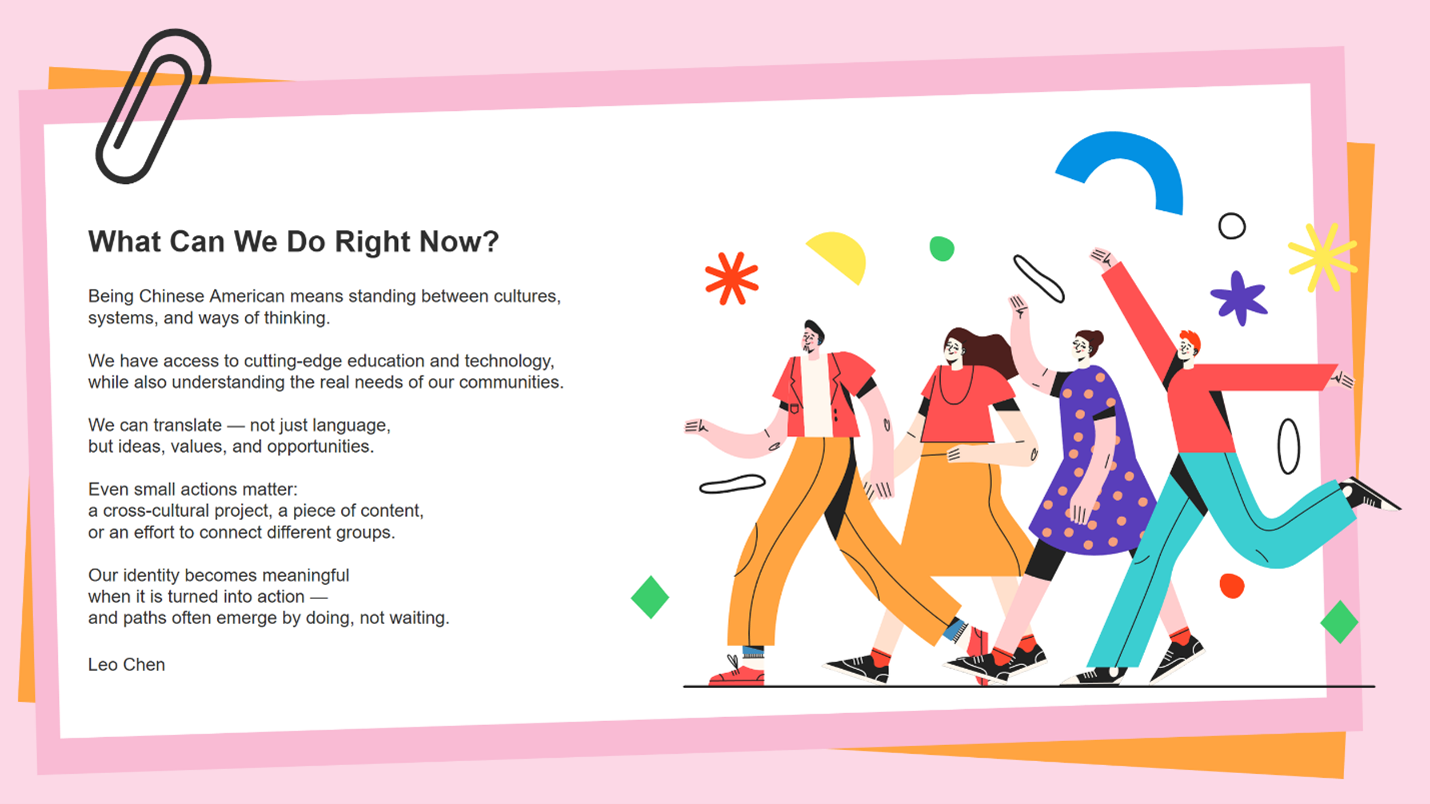 What Can We Do Right Now?

Being Chinese American means standing between cultures, systems, and ways of thinking.

We have access to cutting-edge education and technology, while also understanding the real needs of our communities.

We can translate — not just language, but ideas, values, and opportunities.

Even small actions matter:
a cross-cultural project, a piece of content, or an effort to connect different groups.

Our identity becomes meaningful when it is turned into action — and paths often emerge by doing, not waiting.

Leo Chen